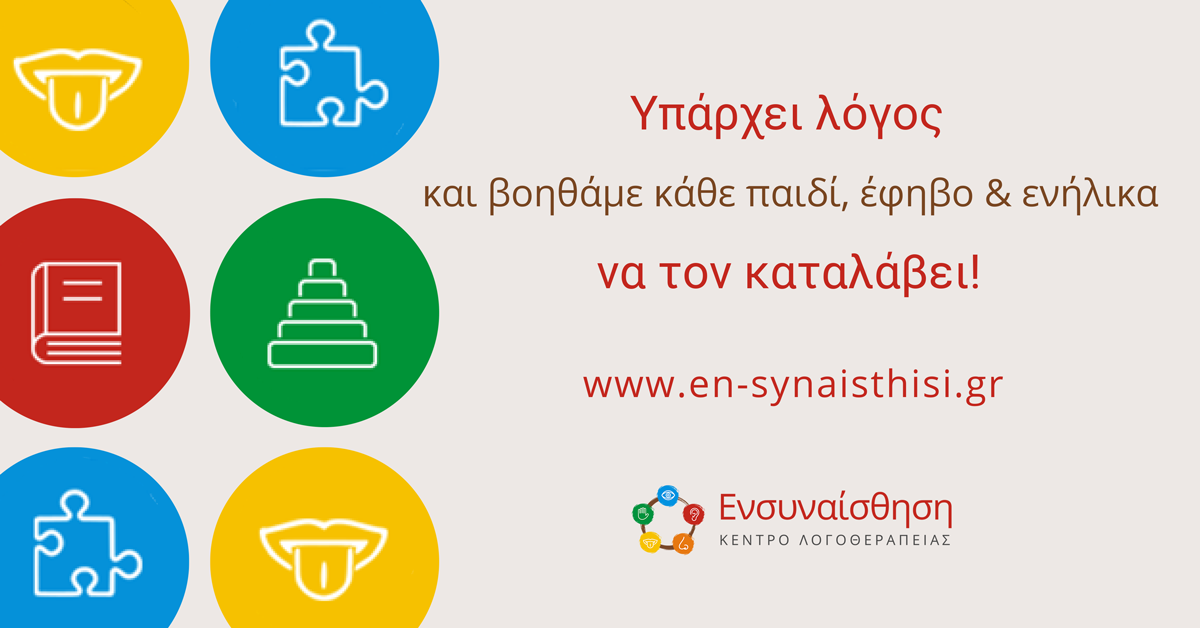 Υπάρχει λόγος

και βοηθάμε κάθε παιδί, έφηβο & ενήλικα

να τον καταλάβει!

www.en-synaisthisi.gr

Ενσυναίσθηση
ΚΕΝΤΡΟ ΛΟΓΟΘΕΡΑΠΕΙΑΣ